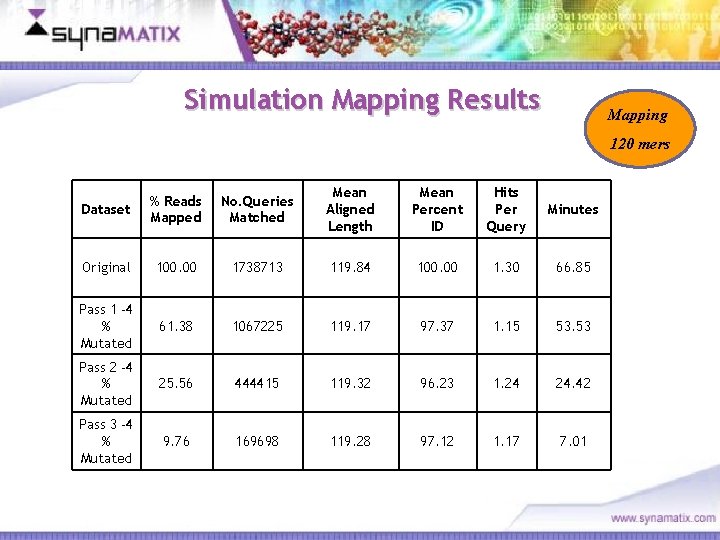 synaMATIX

Simulation Mapping Results

Mapping
120 mers

| Dataset | % Reads Mapped | No.Queries Matched | Mean Aligned Length | Mean Percent ID | Hits Per Query | Minutes |
|---|---|---|---|---|---|---|
| Original | 100.00 | 1738713 | 119.84 | 100.00 | 1.30 | 66.85 |
| Pass 1 -4 % Mutated | 61.38 | 1067225 | 119.17 | 97.37 | 1.15 | 53.53 |
| Pass 2 -4 % Mutated | 25.56 | 444415 | 119.32 | 96.23 | 1.24 | 24.42 |
| Pass 3 -4 % Mutated | 9.76 | 169698 | 119.28 | 97.12 | 1.17 | 7.01 |

www.synamatix.com